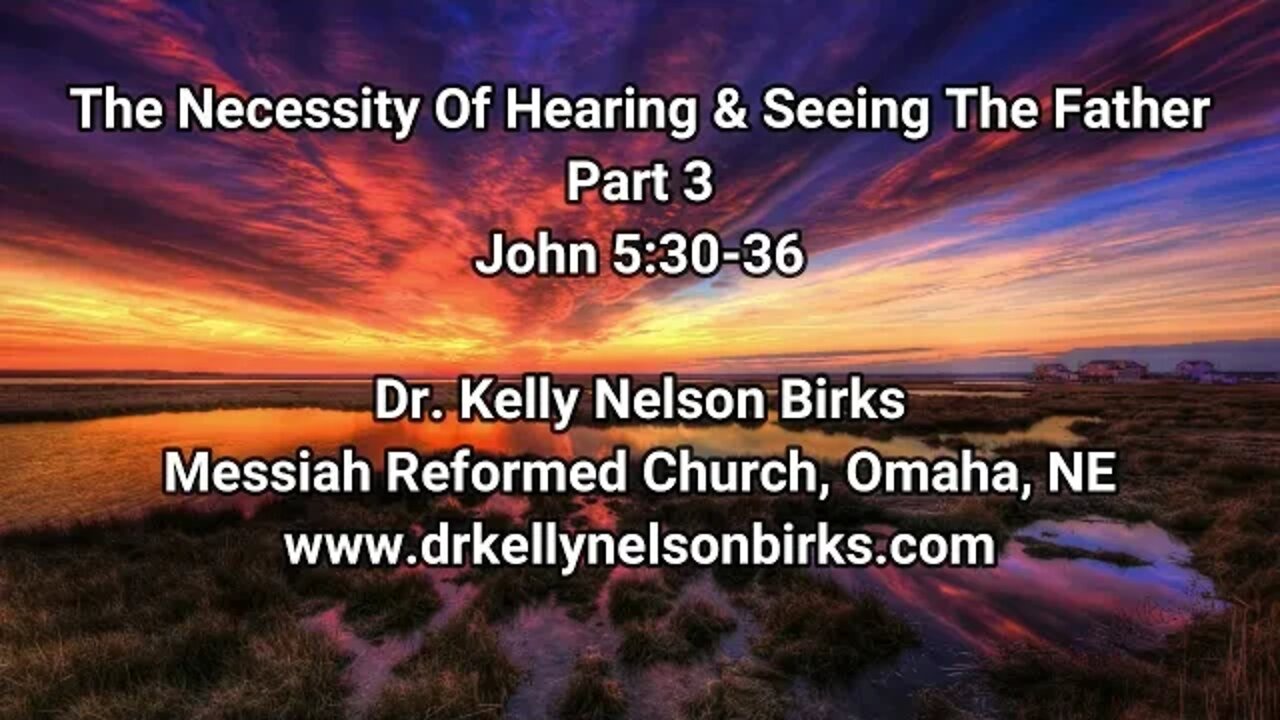 The Necessity Of Hearing & Seeing The Father
Part 3
John 5:30-36

Dr. Kelly Nelson Birks
Messiah Reformed Church, Omaha, NE
www.drkellynelsonbirks.com